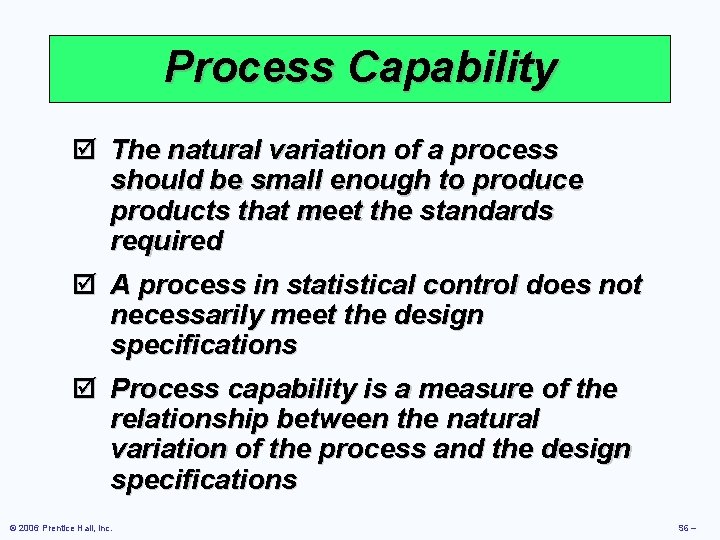 Process Capability

☑ The natural variation of a process should be small enough to produce products that meet the standards required

☑ A process in statistical control does not necessarily meet the design specifications

☑ Process capability is a measure of the relationship between the natural variation of the process and the design specifications

© 2006 Prentice Hall, Inc.

S6 –